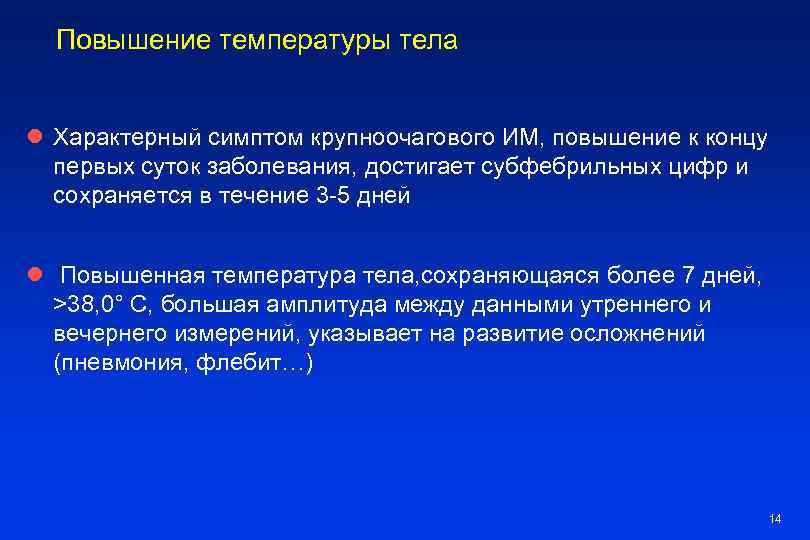 Повышение температуры тела

Характерный симптом крупноочагового ИМ, повышение к концу первых суток заболевания, достигает субфебрильных цифр и сохраняется в течение 3-5 дней

Повышенная температура тела,сохраняющаяся более 7 дней, >38,0° С, большая амплитуда между данными утреннего и вечернего измерений, указывает на развитие осложнений (пневмония, флебит…)

14